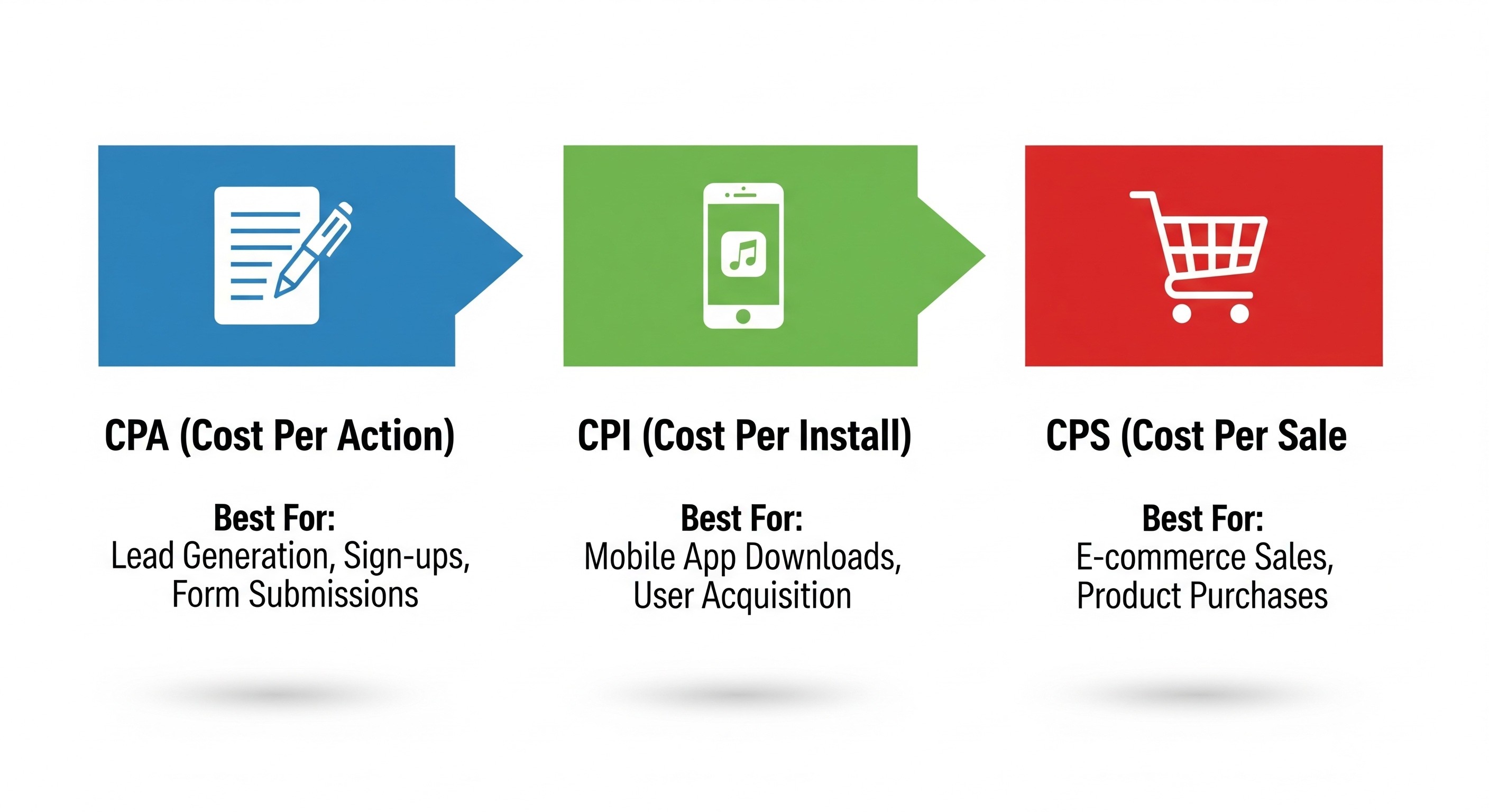 CPA (Cost Per Action)

Best For:
Lead Generation, Sign-ups, Form Submissions

CPI (Cost Per Install)

Best For:
Mobile App Downloads, User Acquisition

CPS (Cost Per Sale

Best For:
E-commerce Sales, Product Purchases